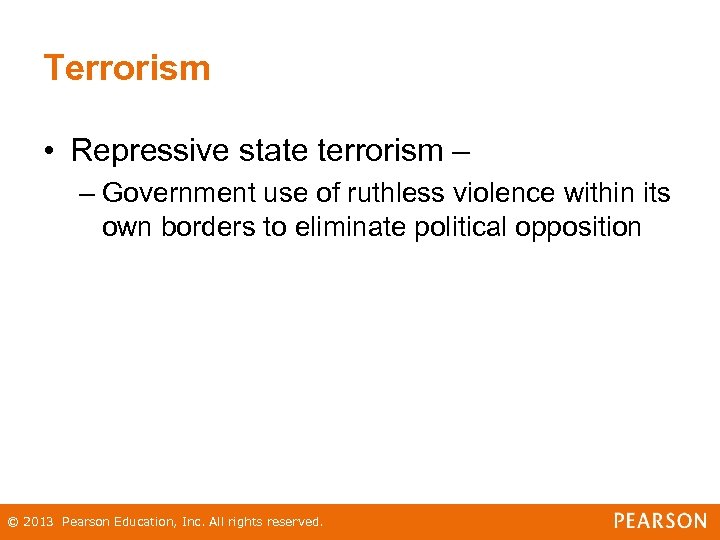 Terrorism

• Repressive state terrorism –

– Government use of ruthless violence within its own borders to eliminate political opposition

© 2013 Pearson Education, Inc. All rights reserved.

PEARSON